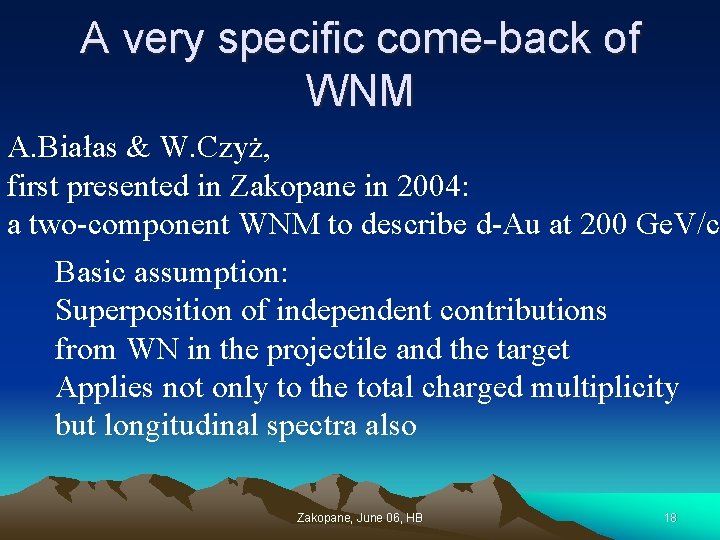 A very specific come-back of WNM

A.Białas & W.Czyż,
first presented in Zakopane in 2004:
a two-component WNM to describe d-Au at 200 GeV/c

Basic assumption:
Superposition of independent contributions from WN in the projectile and the target
Applies not only to the total charged multiplicity but longitudinal spectra also

Zakopane, June 06, HB

18